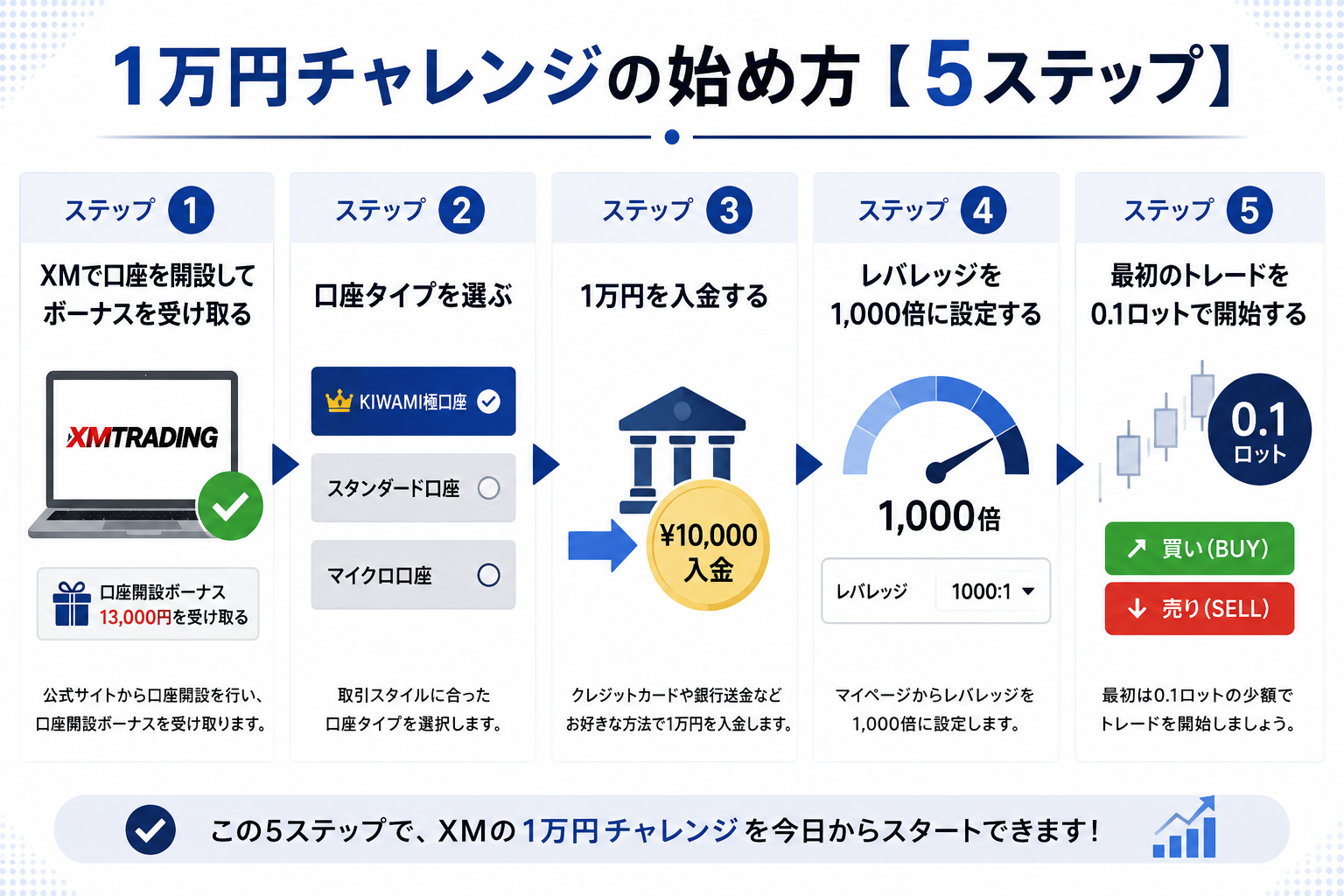 1万円チャレンジの始め方【5ステップ】

ステップ 1

XMで口座を開設してボーナスを受け取る

XMTRADING

口座開設ボーナス
13,000円を受け取る

公式サイトから口座開設を行い、口座開設ボーナスを受け取ります。

ステップ 2

口座タイプを選ぶ

KIWAMI極口座

スタンダード口座

マイクロ口座

取引スタイルに合った口座タイプを選択します。

ステップ 3

1万円を入金する

¥10,000
入金

クレジットカードや銀行送金などお好きな方法で1万円を入金します。

ステップ 4

レバレッジを1,000倍に設定する

1,000倍

レバレッジ 1000:1

マイページからレバレッジを1,000倍に設定します。

ステップ 5

最初のトレードを0.1ロットで開始する

0.1
ロット

買い(BUY)

売り(SELL)

最初は0.1ロットの少額でトレードを開始しましょう。

この5ステップで、XMの1万円チャレンジを今日からスタートできます!